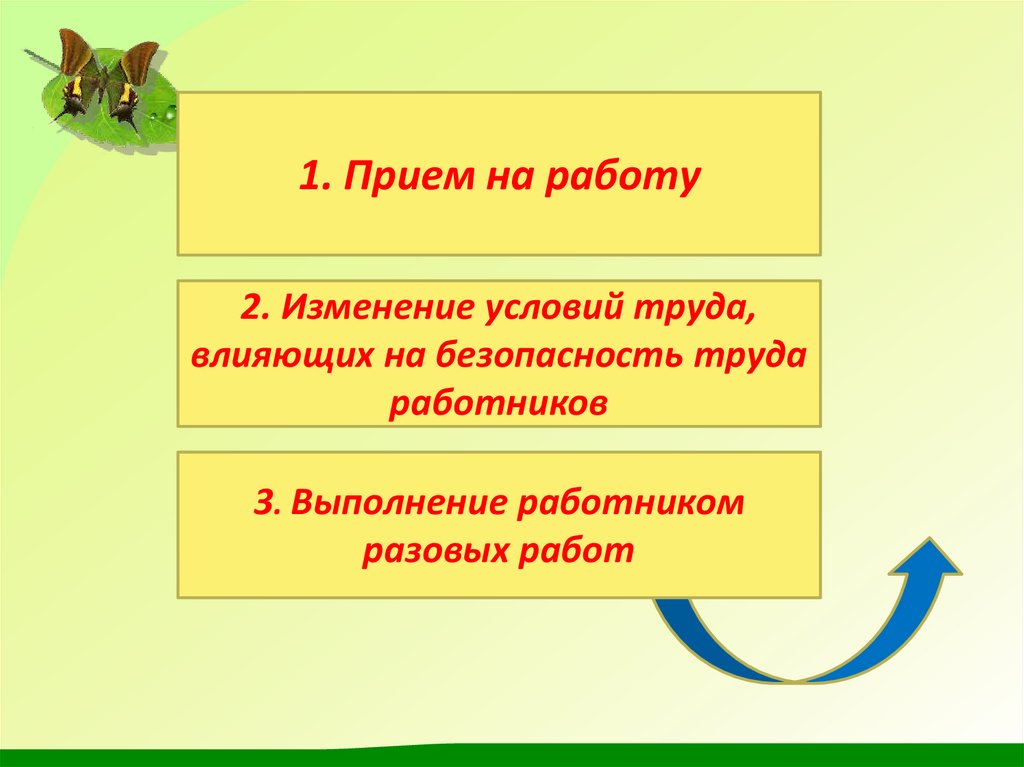 1. Прием на работу

2. Изменение условий труда, влияющих на безопасность труда работников

3. Выполнение работником разовых работ